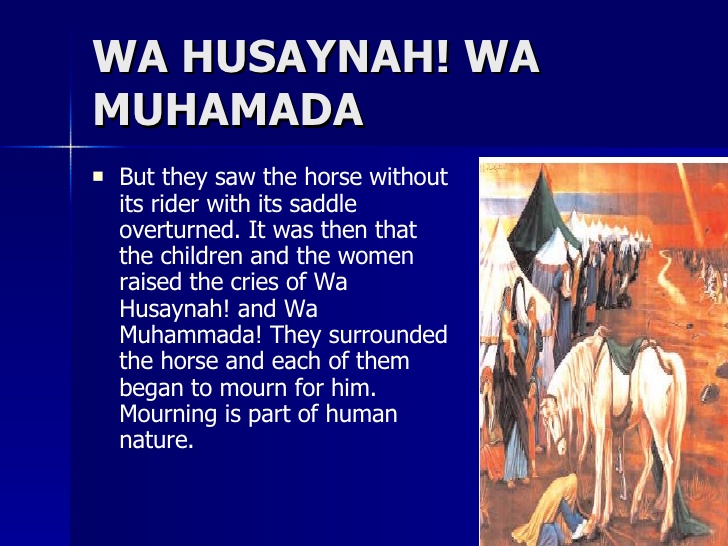 WA HUSAYNAH! WA MUHAMADA

▪ But they saw the horse without its rider with its saddle overturned. It was then that the children and the women raised the cries of Wa Husaynah! and Wa Muhammada! They surrounded the horse and each of them began to mourn for him. Mourning is part of human nature.